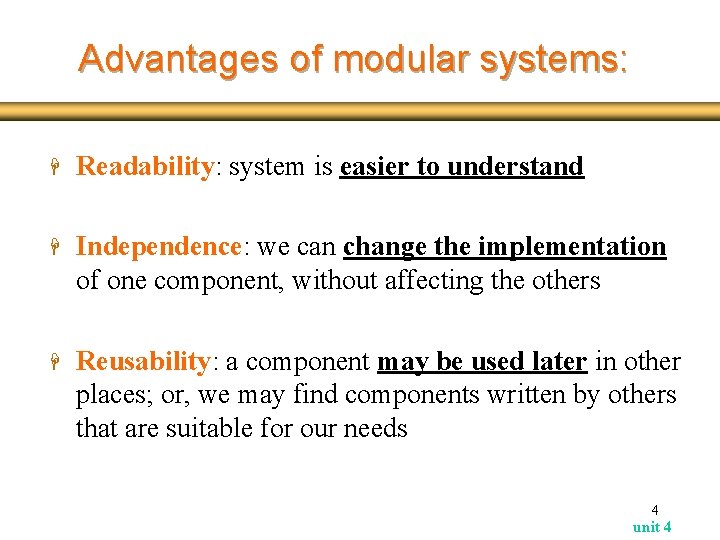 Advantages of modular systems:

Readability: system is easier to understand

Independence: we can change the implementation of one component, without affecting the others

Reusability: a component may be used later in other places; or, we may find components written by others that are suitable for our needs

4
unit 4